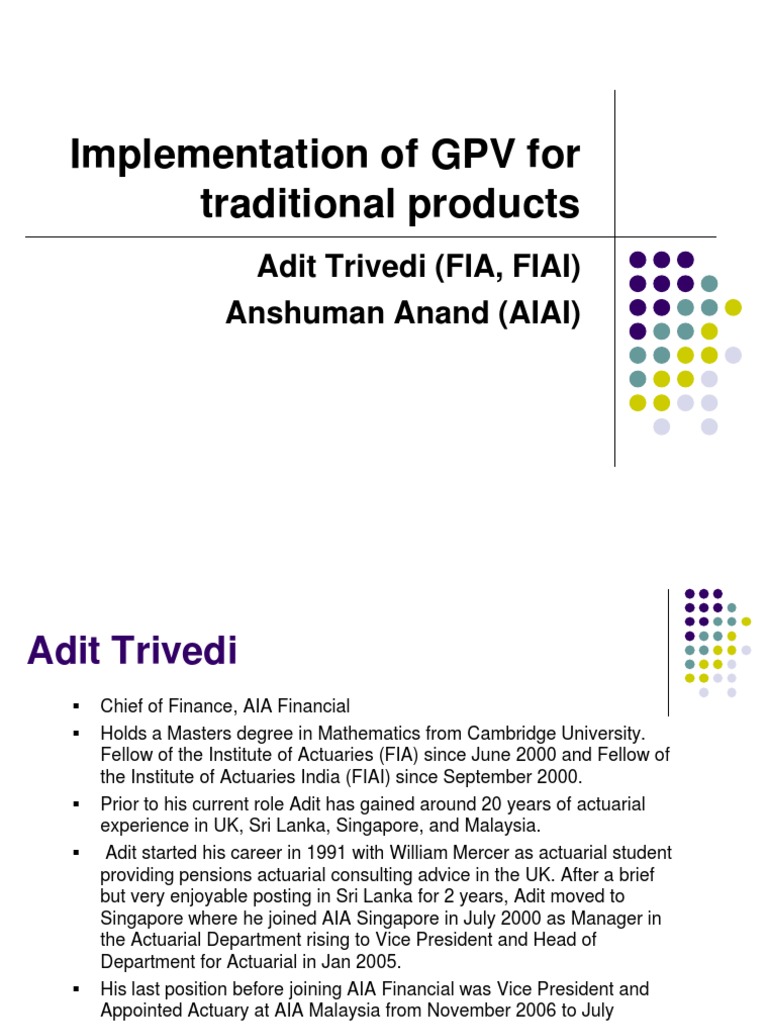 Implementation of GPV for traditional products

Adit Trivedi (FIA, FIAI)
Anshuman Anand (AIAI)

Adit Trivedi

▪ Chief of Finance, AIA Financial
▪ Holds a Masters degree in Mathematics from Cambridge University. Fellow of the Institute of Actuaries (FIA) since June 2000 and Fellow of the Institute of Actuaries India (FIAI) since September 2000.
▪ Prior to his current role Adit has gained around 20 years of actuarial experience in UK, Sri Lanka, Singapore, and Malaysia.
▪ Adit started his career in 1991 with William Mercer as actuarial student providing pensions actuarial consulting advice in the UK. After a brief but very enjoyable posting in Sri Lanka for 2 years, Adit moved to Singapore where he joined AIA Singapore in July 2000 as Manager in the Actuarial Department rising to Vice President and Head of Department for Actuarial in Jan 2005.
▪ His last position before joining AIA Financial was Vice President and Appointed Actuary at AIA Malaysia from November 2006 to July